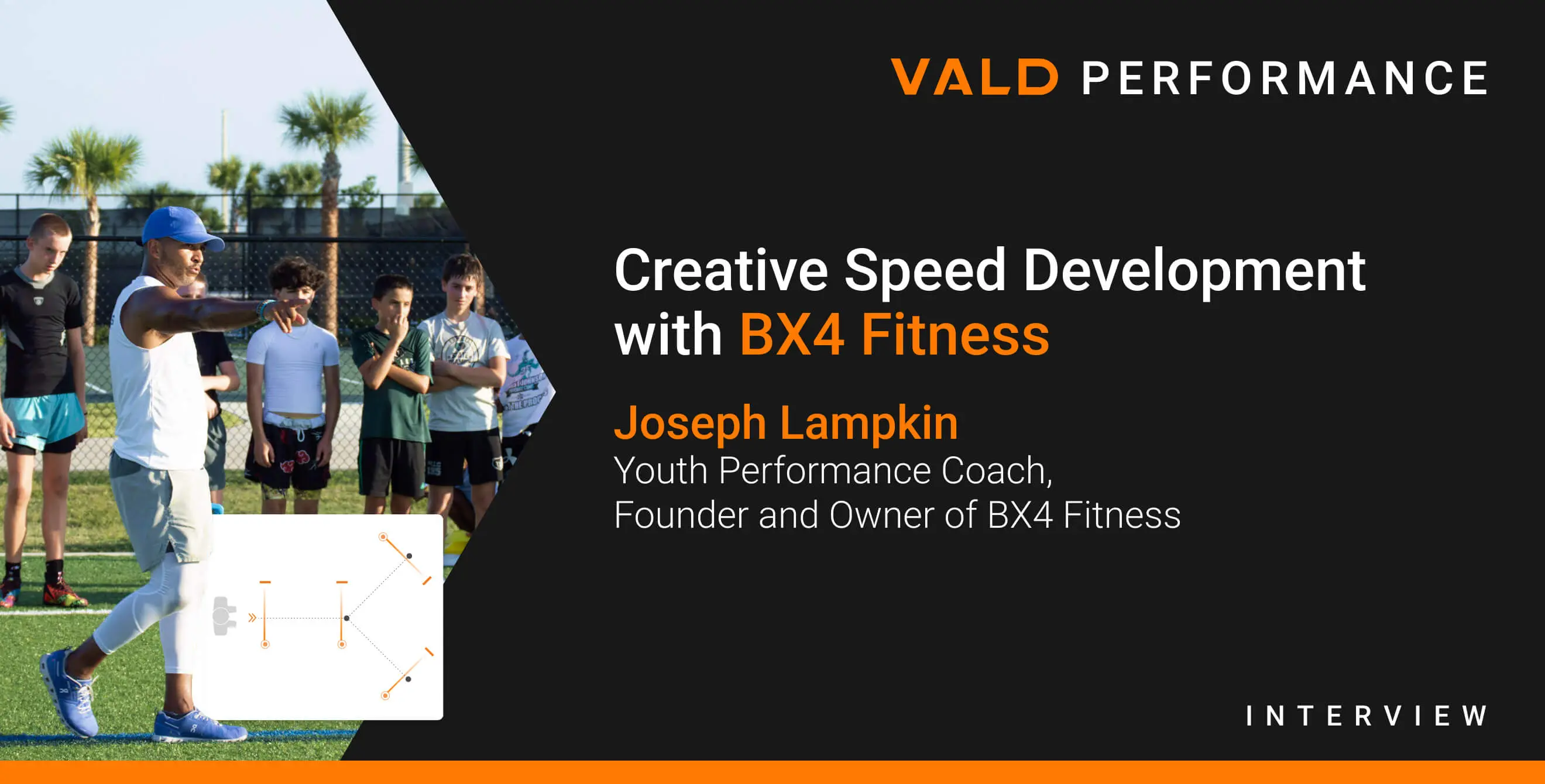 VALD PERFORMANCE

Creative Speed Development with BX4 Fitness

Joseph Lampkin
Youth Performance Coach,
Founder and Owner of BX4 Fitness

INTERVIEW